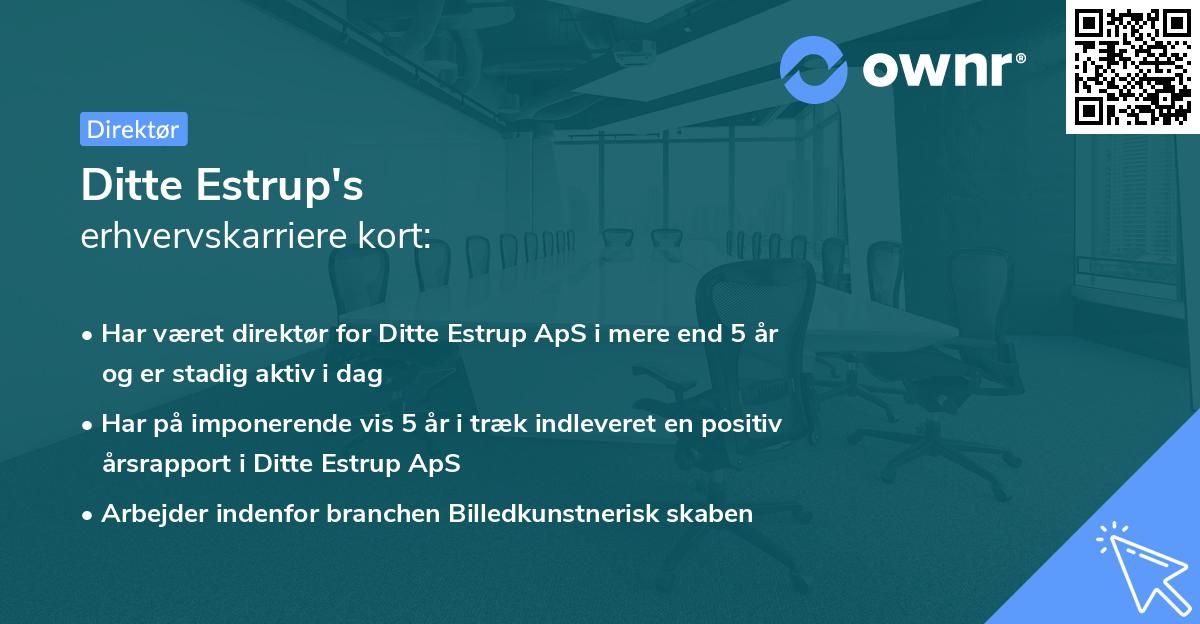 ownr®

Direktør

Ditte Estrup's
erhvervskarriere kort:

• Har været direktør for Ditte Estrup ApS i mere end 5 år og er stadig aktiv i dag
• Har på imponerende vis 5 år i træk indleveret en positiv årsrapport i Ditte Estrup ApS
• Arbejder indenfor branchen Billedkunstnerisk skaben